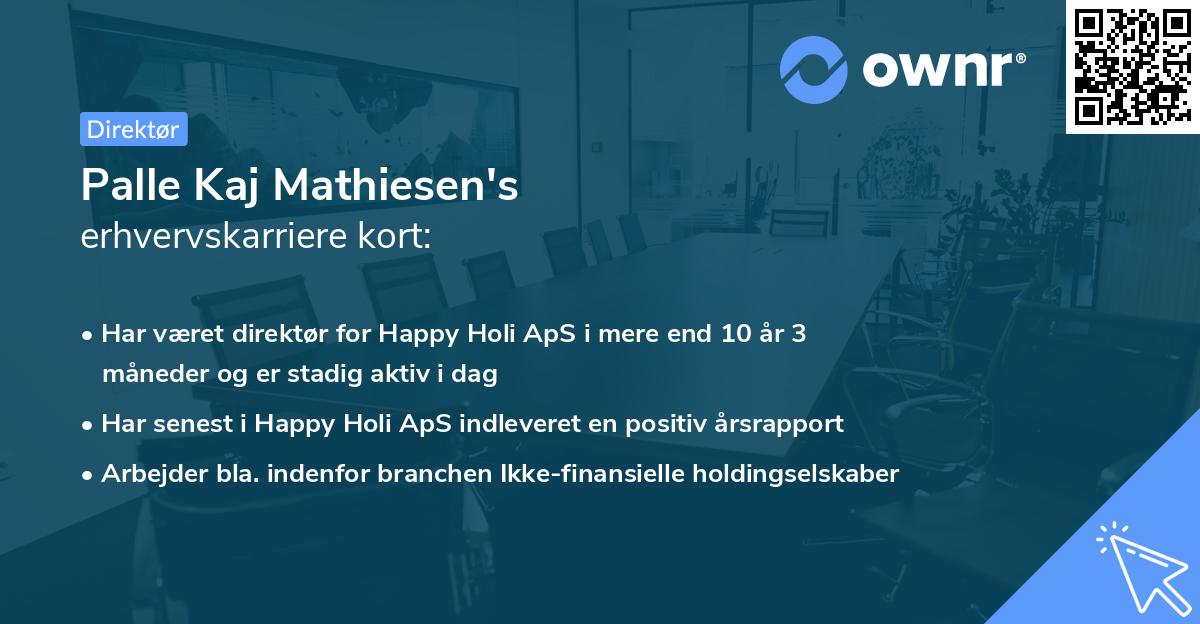 ownr®

Direktør

Palle Kaj Mathiesen's
erhvervskarriere kort:

• Har været direktør for Happy Holi ApS i mere end 10 år 3 måneder og er stadig aktiv i dag
• Har senest i Happy Holi ApS indleveret en positiv årsrapport
• Arbejder bla. indenfor branchen Ikke-finansielle holdingselskaber